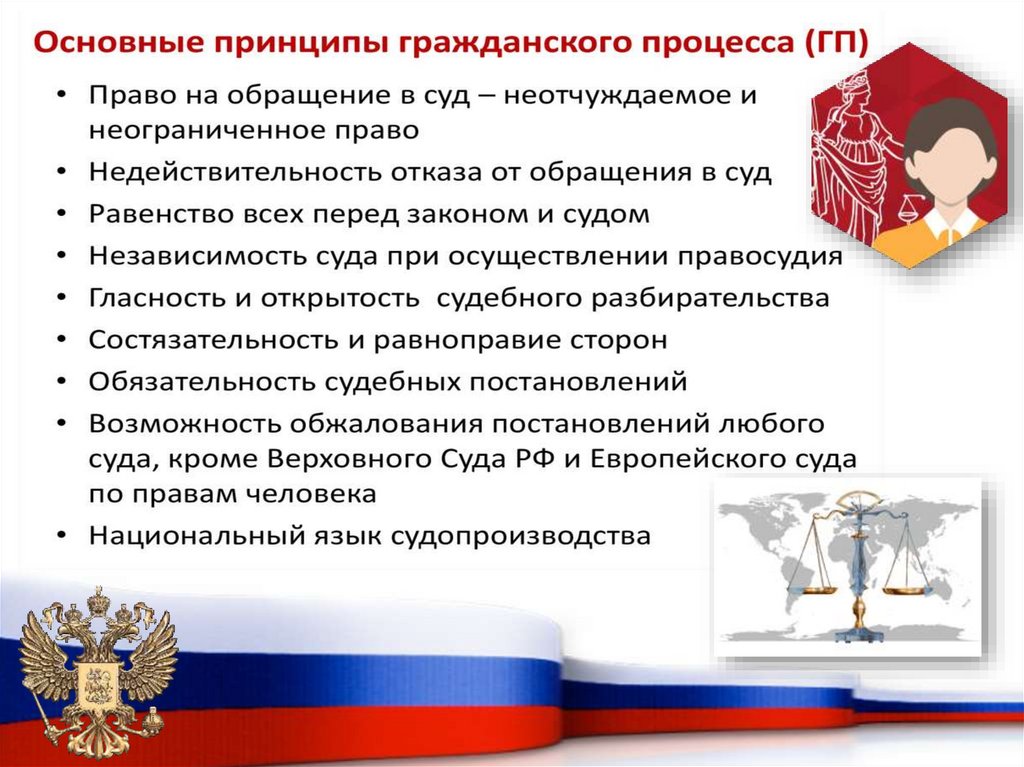 Основные принципы гражданского процесса (ГП)

• Право на обращение в суд – неотчуждаемое и неограниченное право
• Недействительность отказа от обращения в суд
• Равенство всех перед законом и судом
• Независимость суда при осуществлении правосудия
• Гласность и открытость судебного разбирательства
• Состязательность и равноправие сторон
• Обязательность судебных постановлений
• Возможность обжалования постановлений любого суда, кроме Верховного Суда РФ и Европейского суда по правам человека
• Национальный язык судопроизводства